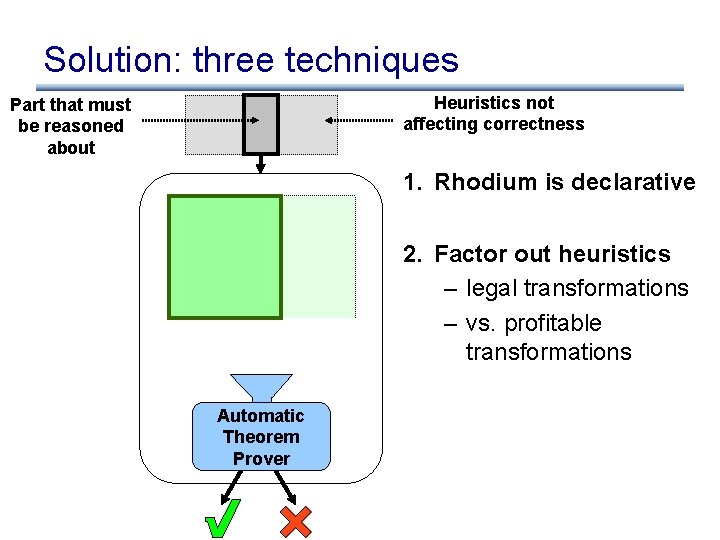 Solution: three techniques

Part that must be reasoned about

Heuristics not affecting correctness

1. Rhodium is declarative

2. Factor out heuristics
– legal transformations
– vs. profitable transformations

Automatic Theorem Prover